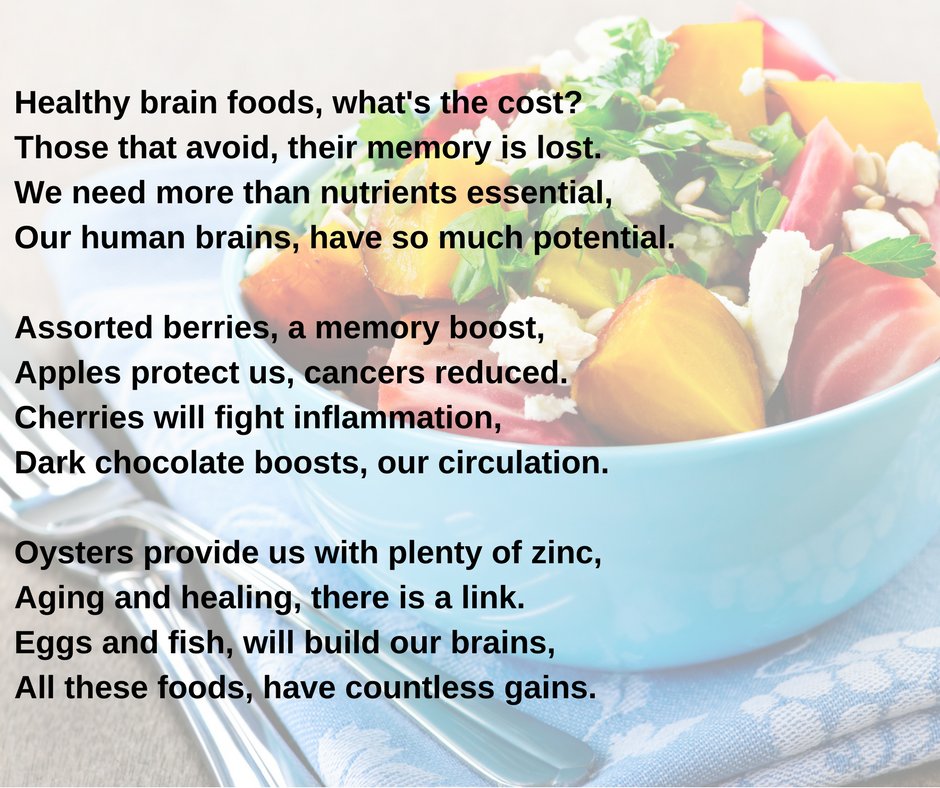 Healthy brain foods, what's the cost?
Those that avoid, their memory is lost.
We need more than nutrients essential,
Our human brains, have so much potential.

Assorted berries, a memory boost,
Apples protect us, cancers reduced.
Cherries will fight inflammation,
Dark chocolate boosts, our circulation.

Oysters provide us with plenty of zinc,
Aging and healing, there is a link.
Eggs and fish, will build our brains,
All these foods, have countless gains.